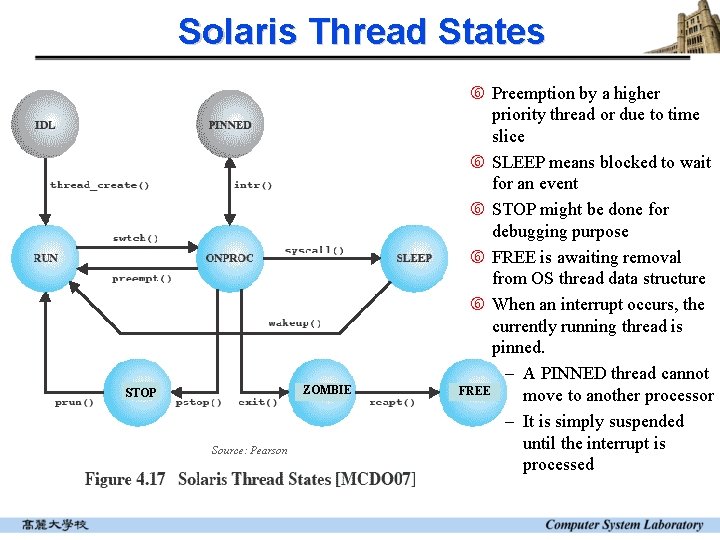 Solaris Thread States

IDL

PINNED

thread_create()

intr()

RUN

swtch()

ONPROC

syscall()

SLEEP

preempt()

wakeup()

STOP

ZOMBIE

FREE

prun()

pstop()

exit()

reapt()

Source: Pearson

Figure 4.17 Solaris Thread States [MCDO07]

⑥ Preemption by a higher priority thread or due to time slice

⑥ SLEEP means blocked to wait for an event

⑥ STOP might be done for debugging purpose

⑥ FREE is awaiting removal from OS thread data structure

⑥ When an interrupt occurs, the currently running thread is pinned.

– A PINNED thread cannot move to another processor

– It is simply suspended until the interrupt is processed

高麗大學校

Computer System Laboratory